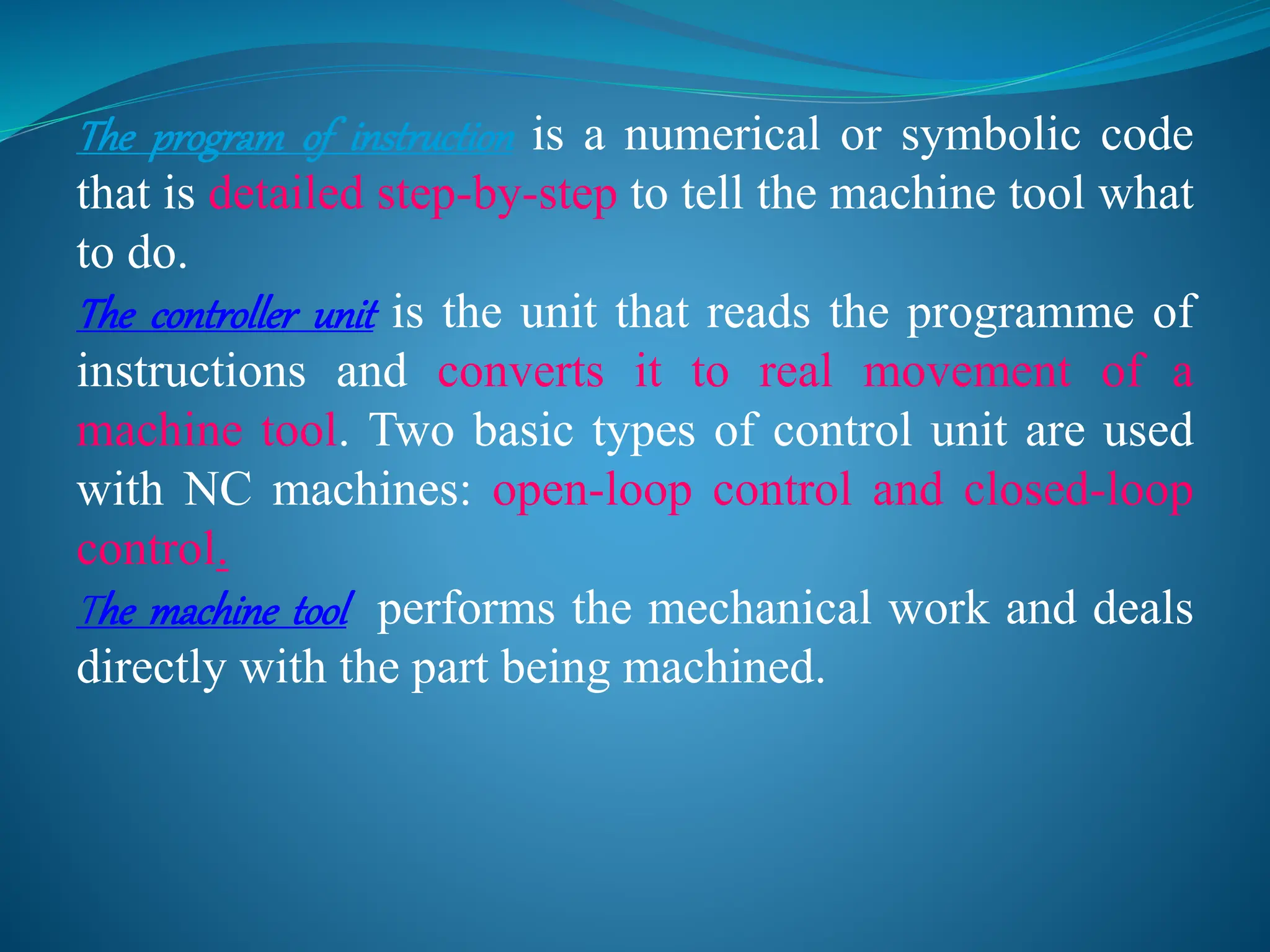 The program of instruction is a numerical or symbolic code that is detailed step-by-step to tell the machine tool what to do.

The controller unit is the unit that reads the programme of instructions and converts it to real movement of a machine tool. Two basic types of control unit are used with NC machines: open-loop control and closed-loop control.

The machine tool performs the mechanical work and deals directly with the part being machined.